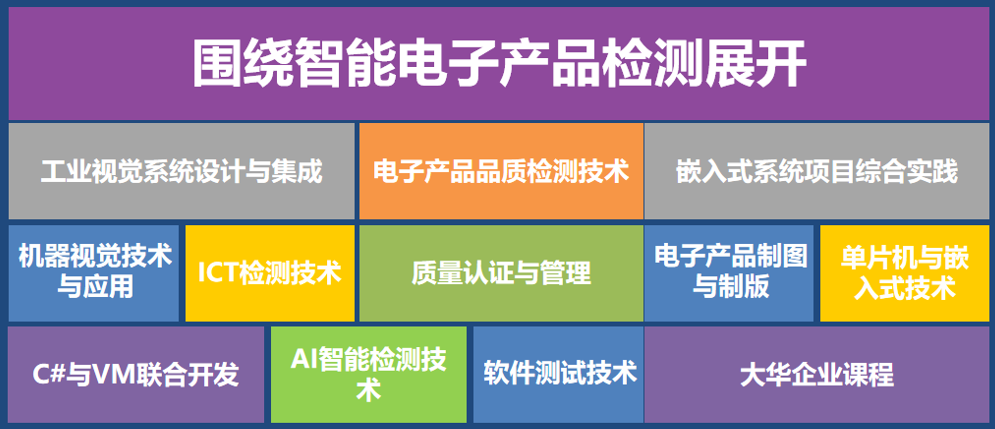 围绕智能电子产品检测展开

工业视觉系统设计与集成

电子产品品质检测技术

嵌入式系统项目综合实践

机器视觉技术与应用

ICT检测技术

质量认证与管理

电子产品制图与制版

单片机与嵌入式技术

C#与VM联合开发

AI智能检测技术

软件测试技术

大华企业课程